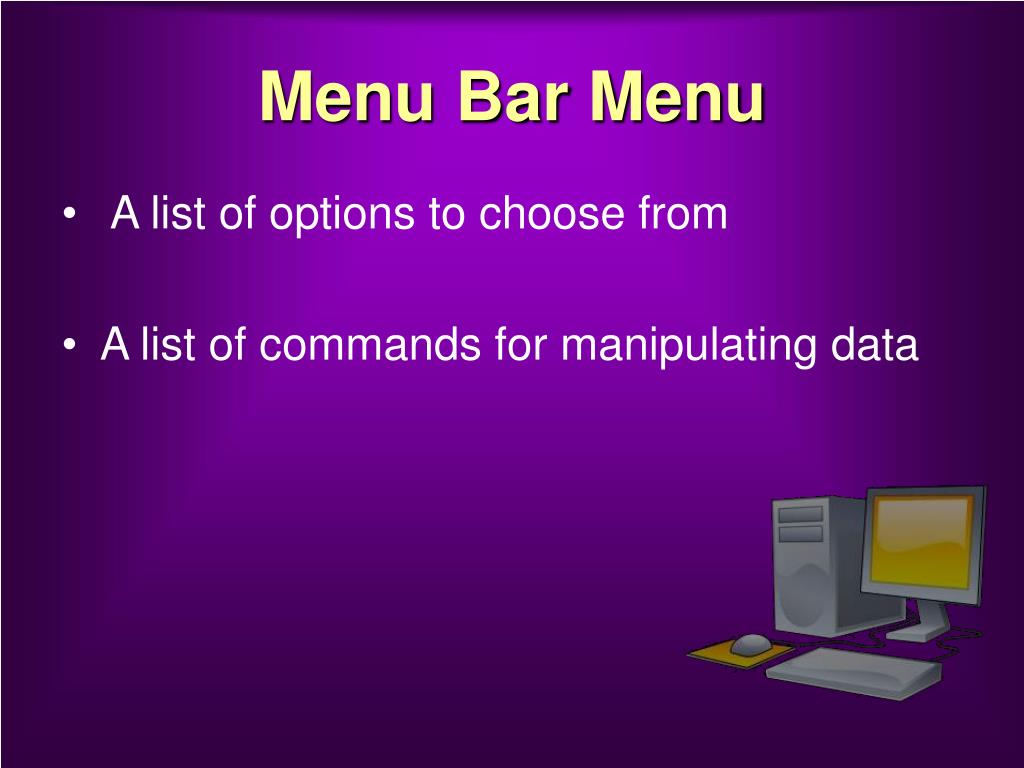 Menu Bar Menu

• A list of options to choose from

• A list of commands for manipulating data